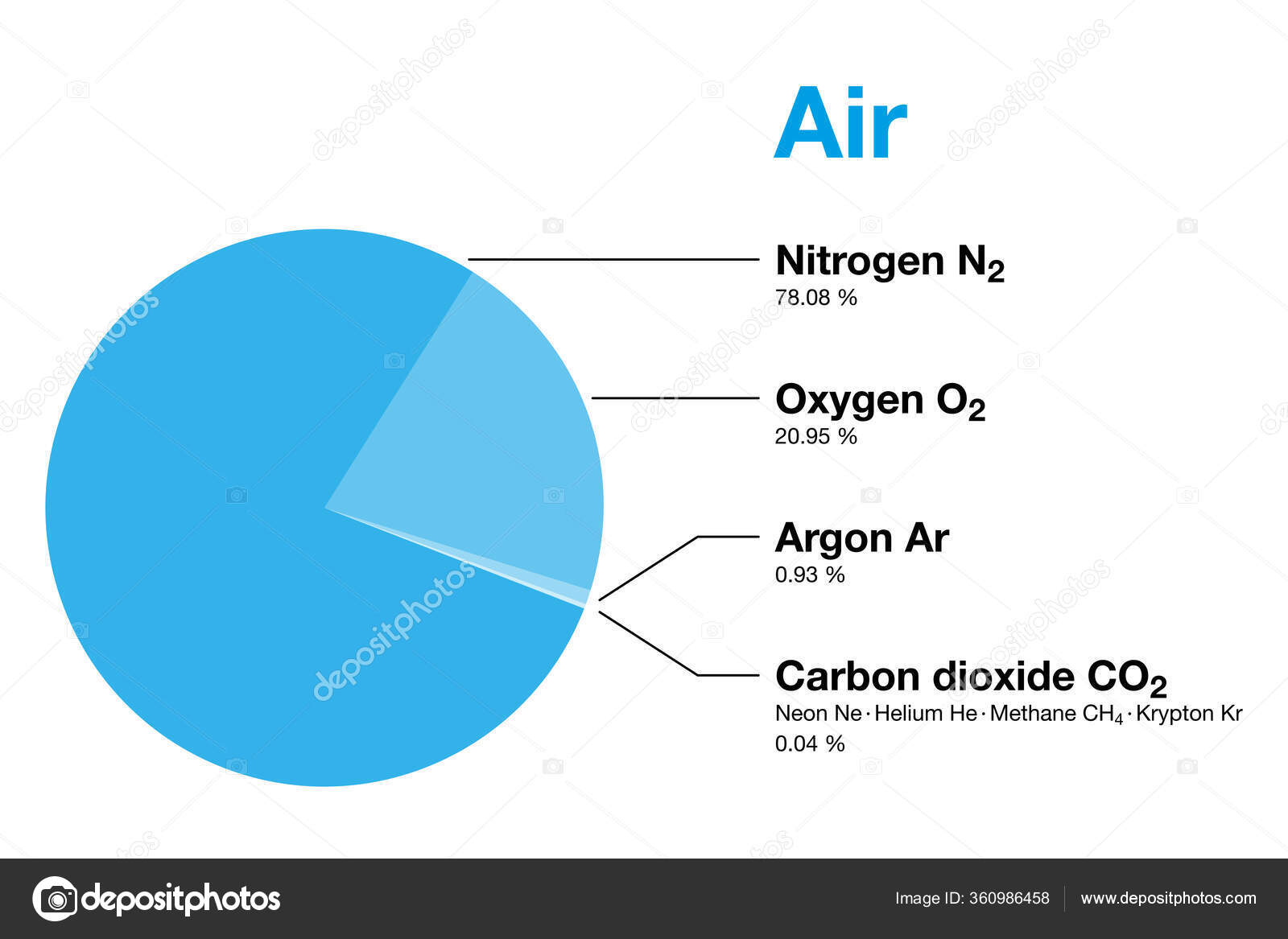 Air

Nitrogen $N_2$
78.08 %

Oxygen $O_2$
20.95 %

Argon Ar
0.93 %

Carbon dioxide $CO_2$
Neon Ne · Helium He · Methane $CH_4$ · Krypton Kr
0.04 %

depositphotos

depositphotos

Image ID: 360986458

www.depositphotos.com